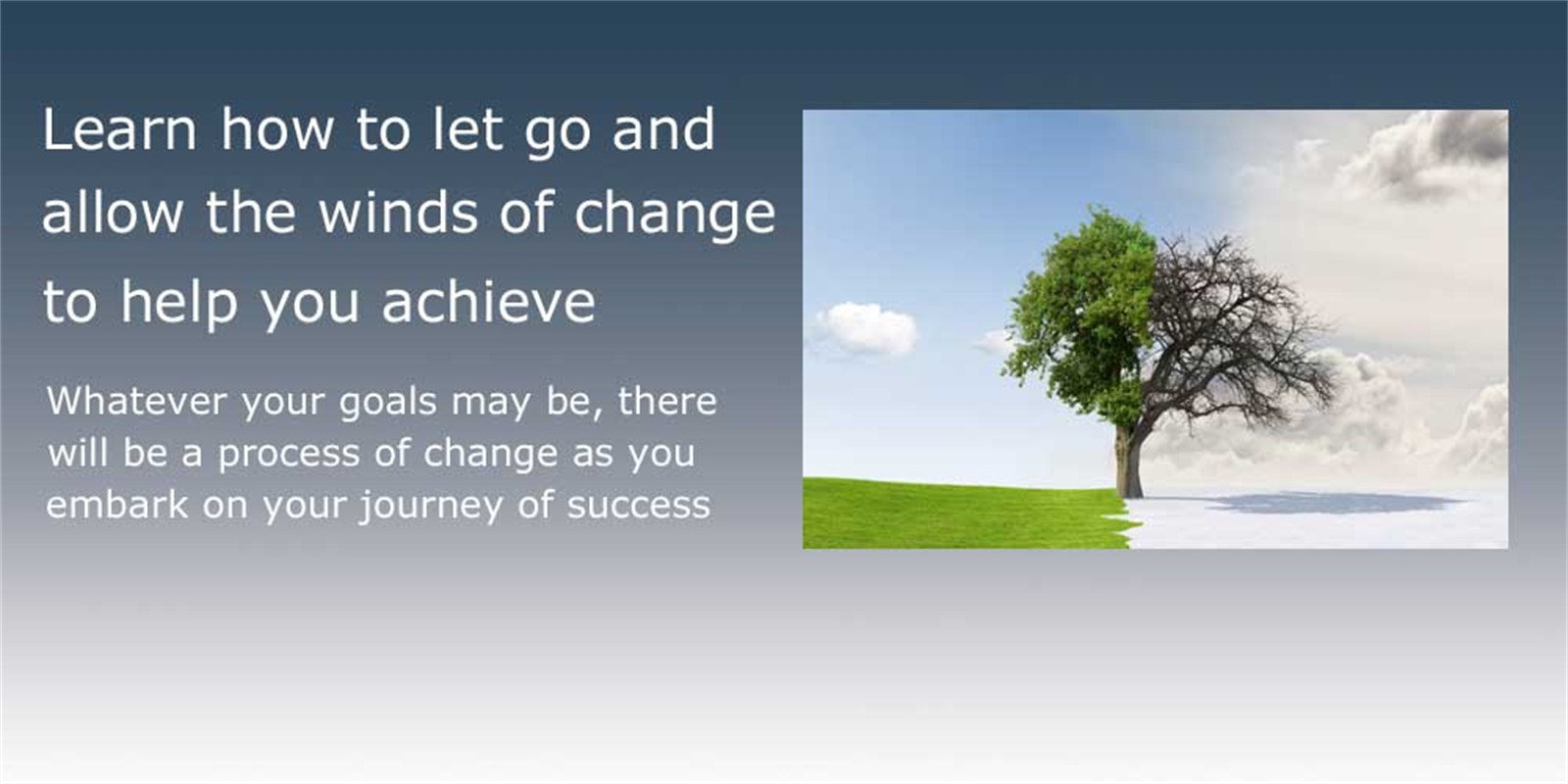 Learn how to let go and allow the winds of change to help you achieve

Whatever your goals may be, there will be a process of change as you embark on your journey of success